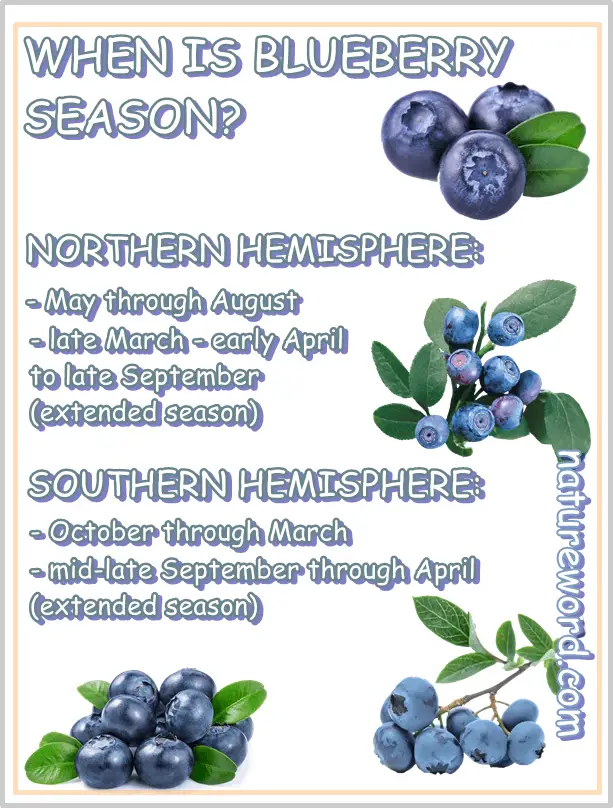 WHEN IS BLUEBERRY SEASON?

NORTHERN HEMISPHERE:

- May through August
- late March - early April to late September (extended season)

SOUTHERN HEMISPHERE:

- October through March
- mid-late September through April (extended season)

natureword.com